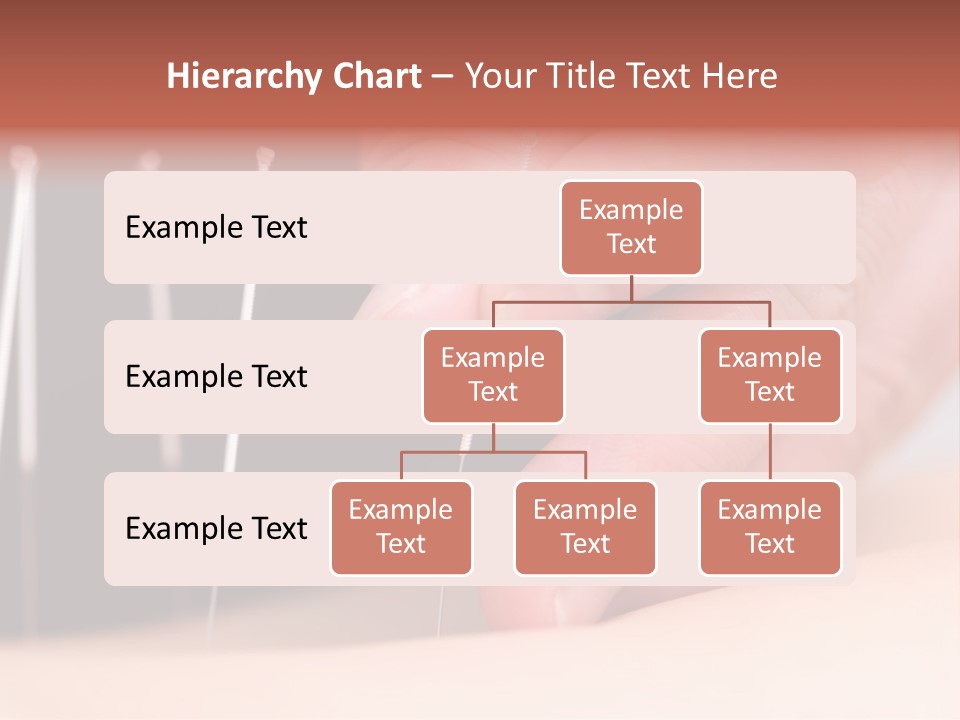 Hierarchy Chart – Your Title Text Here

Example Text

Example Text

Example Text

Example Text

Example Text

Example Text

Example Text

Example Text

Example Text